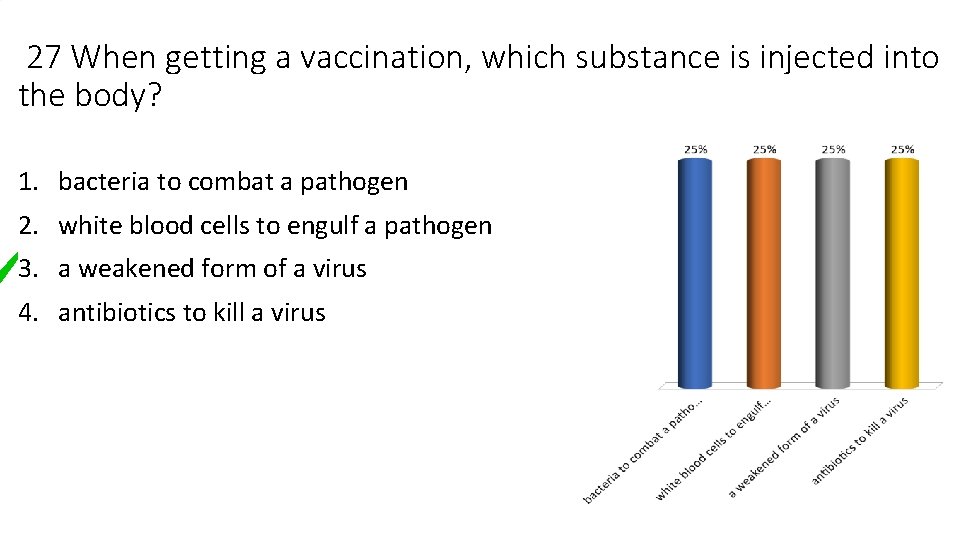 27 When getting a vaccination, which substance is injected into the body?

1. bacteria to combat a pathogen
2. white blood cells to engulf a pathogen
3. a weakened form of a virus
4. antibiotics to kill a virus

25%
25%
25%
25%

bacteria to combat a patho...
white blood cells to engulf...
a weakened form of a virus
antibiotics to kill a virus